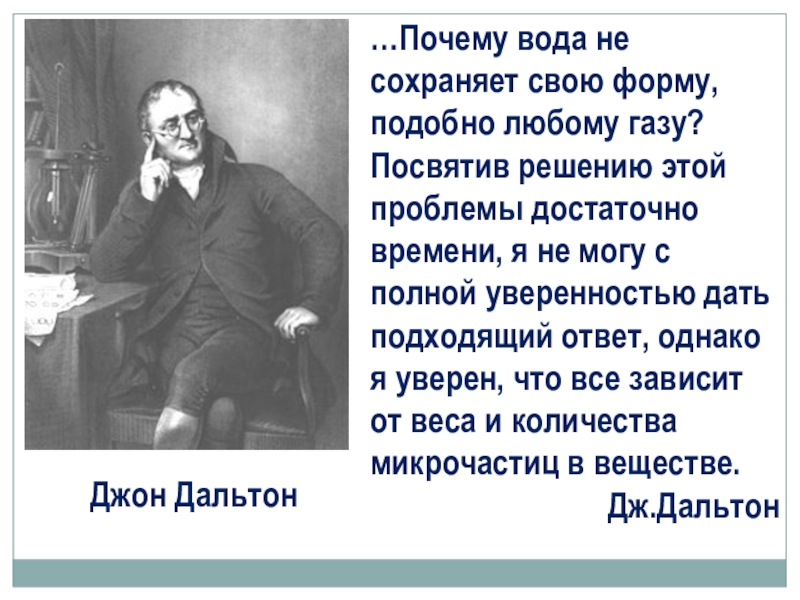 …Почему вода не сохраняет свою форму, подобно любому газу? Посвятив решению этой проблемы достаточно времени, я не могу с полной уверенностью дать подходящий ответ, однако я уверен, что все зависит от веса и количества микрочастиц в веществе.

Дж.Дальтон

Джон Дальтон